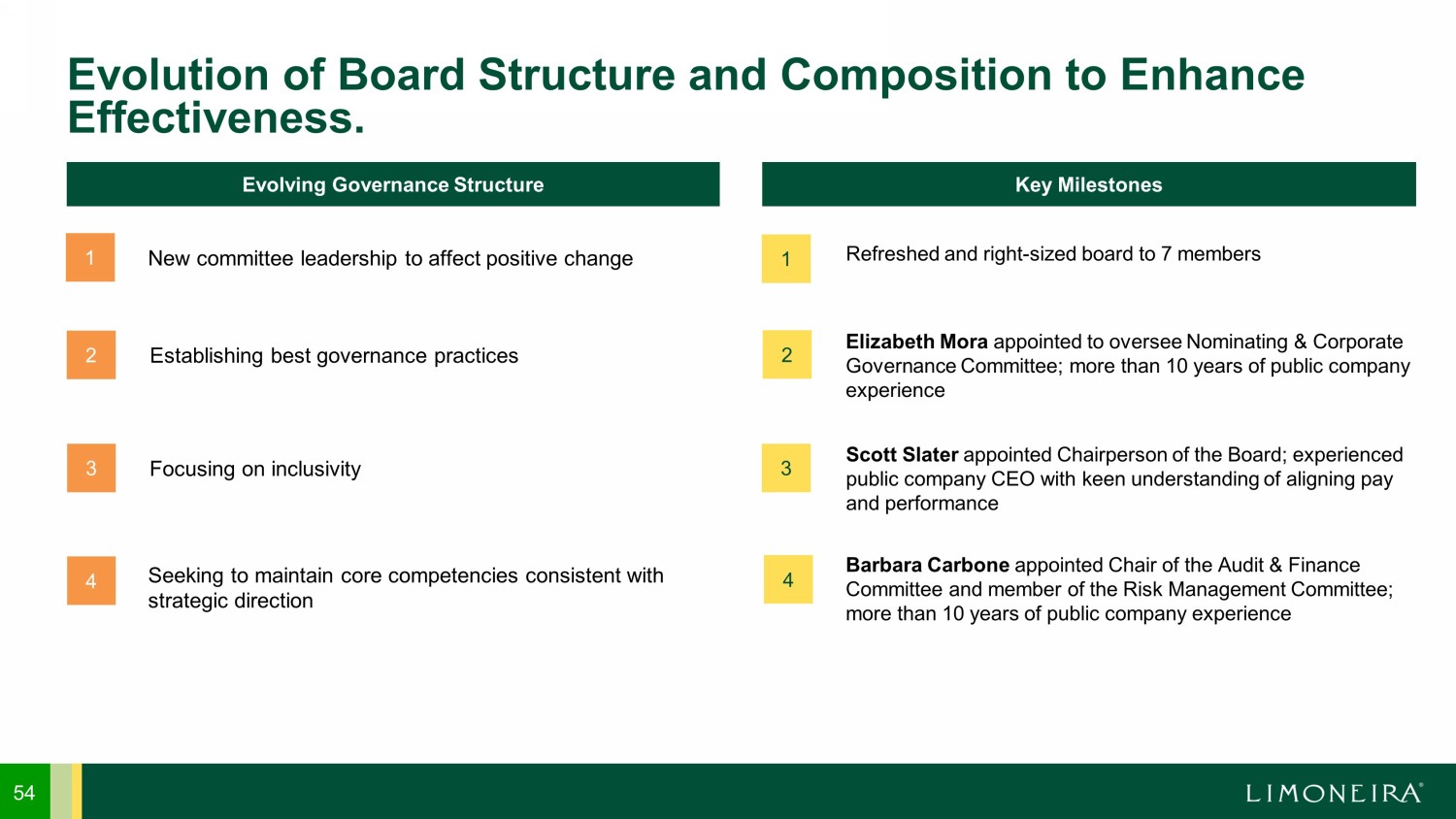 Evolution of Board Structure and Composition to Enhance Effectiveness.

Evolving Governance Structure

1 New committee leadership to affect positive change

2 Establishing best governance practices

3 Focusing on inclusivity

4 Seeking to maintain core competencies consistent with strategic direction

Key Milestones

1 Refreshed and right-sized board to 7 members

2 Elizabeth Mora appointed to oversee Nominating & Corporate Governance Committee; more than 10 years of public company experience

3 Scott Slater appointed Chairperson of the Board; experienced public company CEO with keen understanding of aligning pay and performance

4 Barbara Carbone appointed Chair of the Audit & Finance Committee and member of the Risk Management Committee; more than 10 years of public company experience

54

LIMONEIRA®